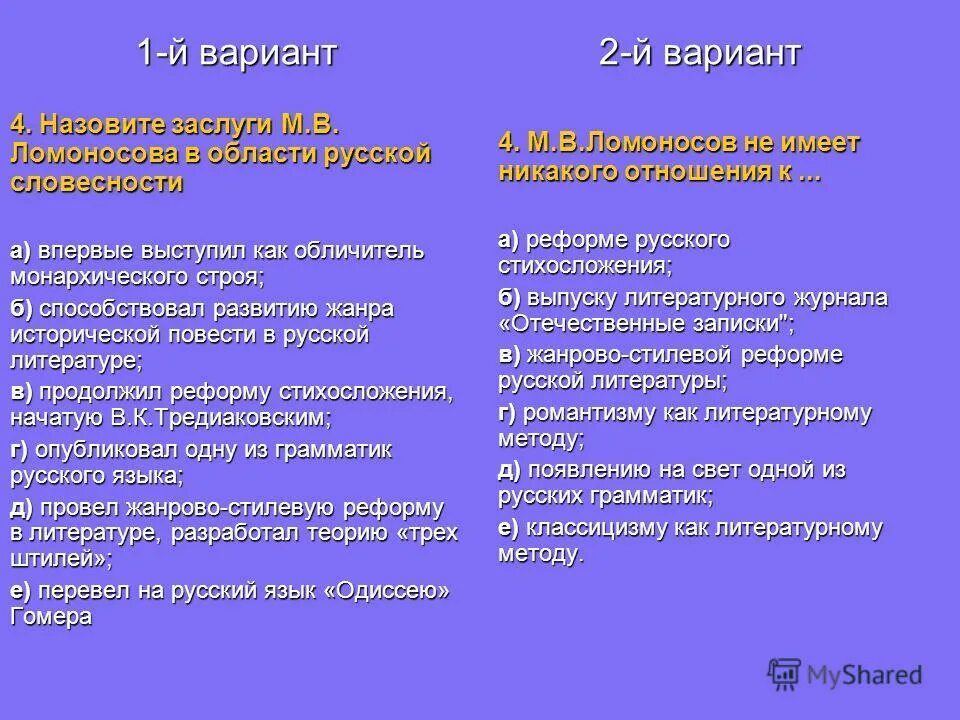 1-й вариант

4. Назовите заслуги М.В. Ломоносова в области русской словесности

а) впервые выступил как обличитель монархического строя;

б) способствовал развитию жанра исторической повести в русской литературе;

в) продолжил реформу стихосложения, начатую В.К.Тредиаковским;

г) опубликовал одну из грамматик русского языка;

д) провел жанрово-стилевую реформу в литературе, разработал теорию «трех штилей»;

е) перевел на русский язык «Одиссею» Гомера

2-й вариант

4. М.В.Ломоносов не имеет никакого отношения к ...

а) реформе русского стихосложения;

б) выпуску литературного журнала «Отечественные записки";

в) жанрово-стилевой реформе русской литературы;

г) романтизму как литературному методу;

д) появлению на свет одной из русских грамматик;

е) классицизму как литературному методу.

MyShared